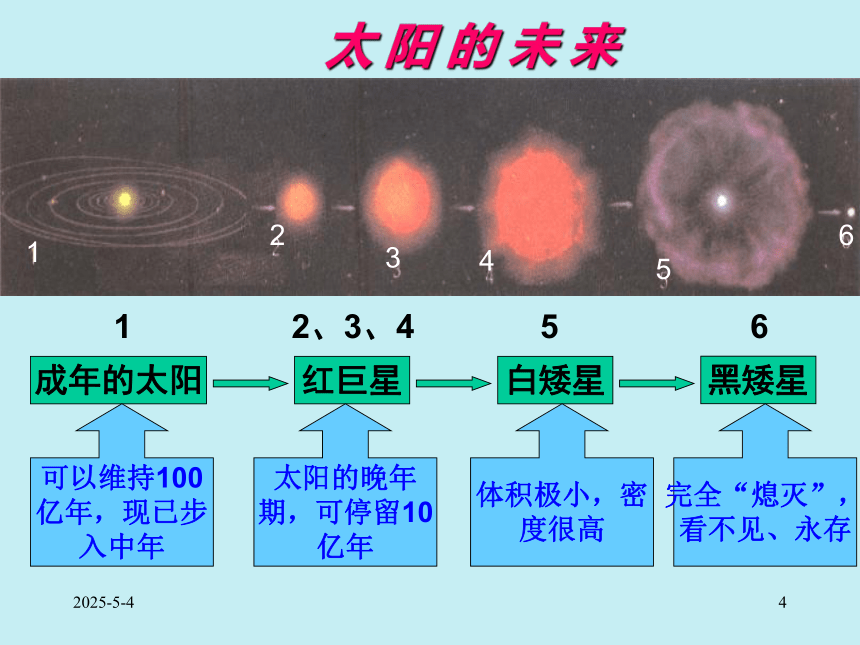 太阳的未来

1

2

3

4

5

6

1

2、3、4

5

6

成年的太阳

红巨星

白矮星

黑矮星

可以维持100亿年，现已步入中年

太阳的晚年期，可停留10亿年

体积极小，密度很高

完全“熄灭”，看不见、永存

2025-5-4

4